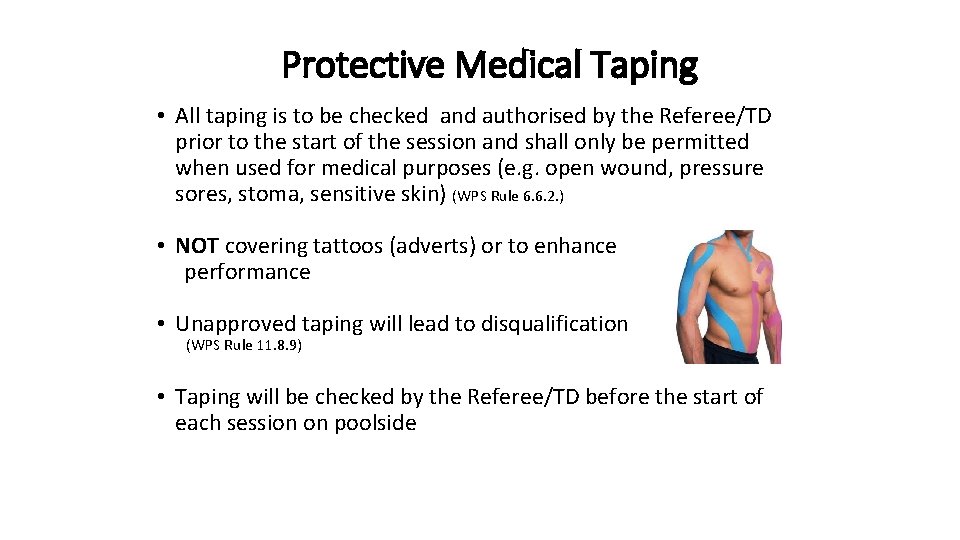 Protective Medical Taping

• All taping is to be checked and authorised by the Referee/TD prior to the start of the session and shall only be permitted when used for medical purposes (e.g. open wound, pressure sores, stoma, sensitive skin) (WPS Rule 6.6.2.)

• NOT covering tattoos (adverts) or to enhance performance

• Unapproved taping will lead to disqualification (WPS Rule 11.8.9)

• Taping will be checked by the Referee/TD before the start of each session on poolside